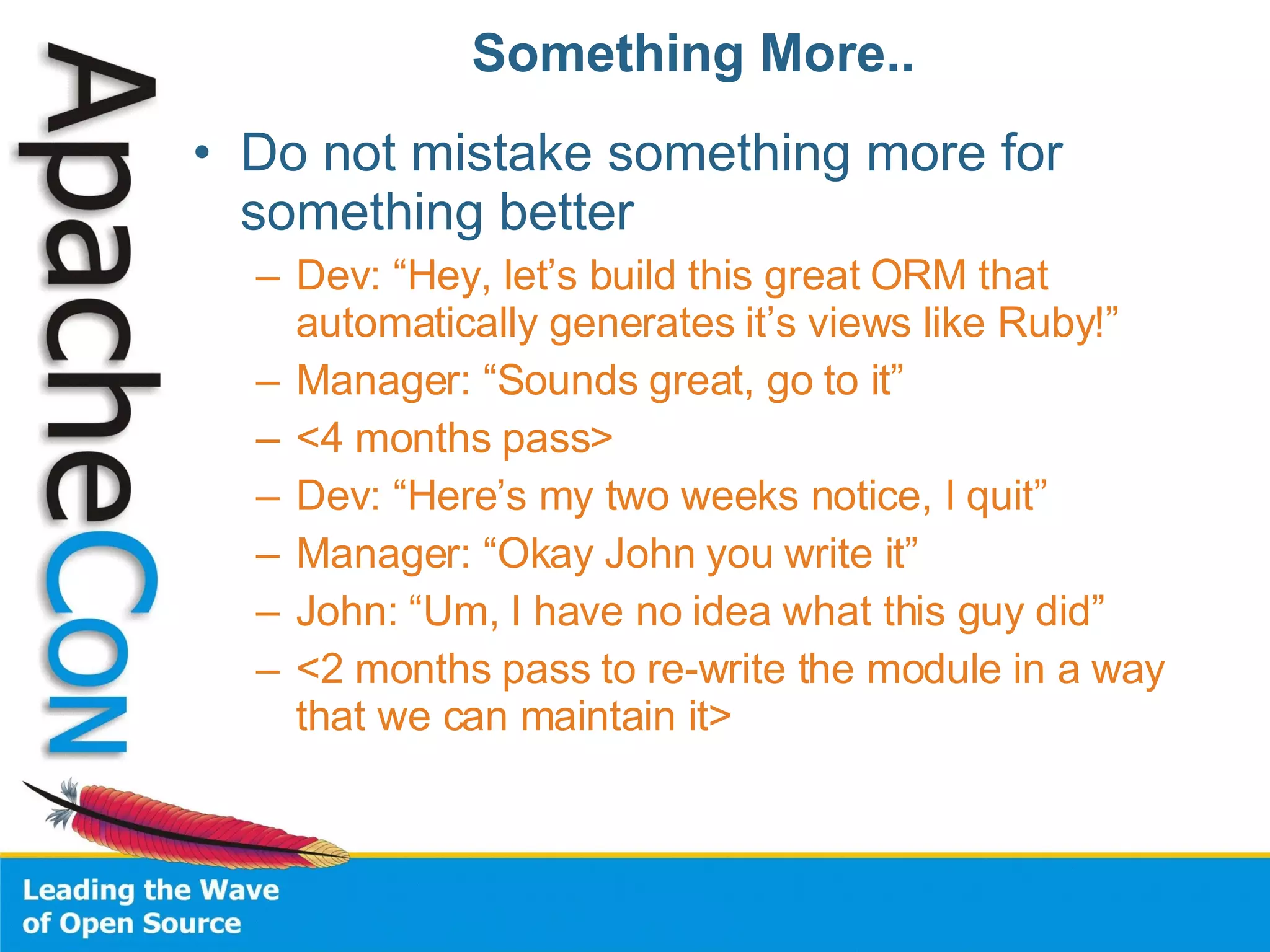 ApacheCon

Something More..

• Do not mistake something more for something better
– Dev: “Hey, let’s build this great ORM that automatically generates it’s views like Ruby!”
– Manager: “Sounds great, go to it”
– <4 months pass>
– Dev: “Here’s my two weeks notice, I quit”
– Manager: “Okay John you write it”
– John: “Um, I have no idea what this guy did”
– <2 months pass to re-write the module in a way that we can maintain it>

Leading the Wave of Open Source